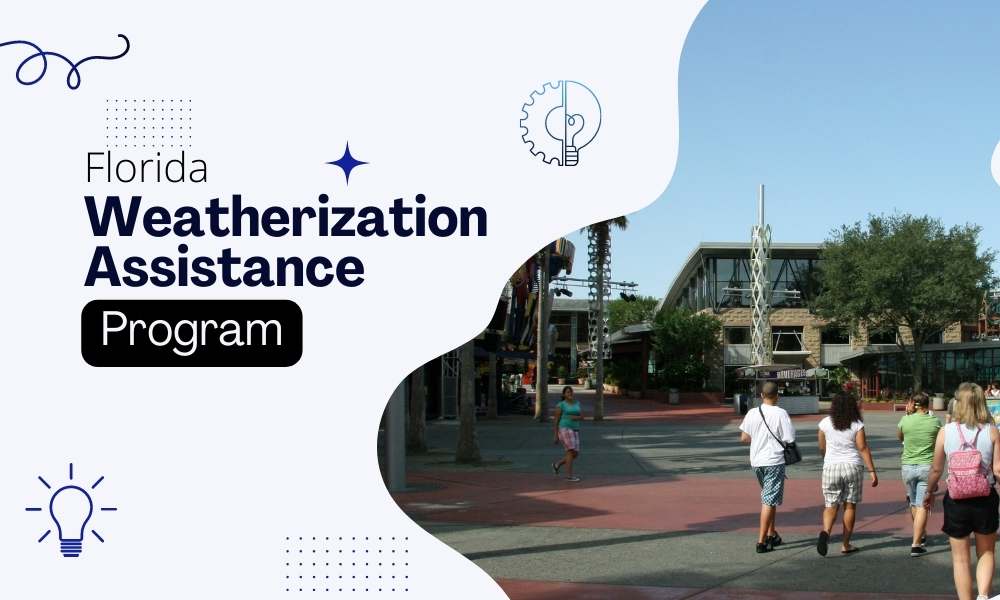 Florida
Weatherization Assistance
Program